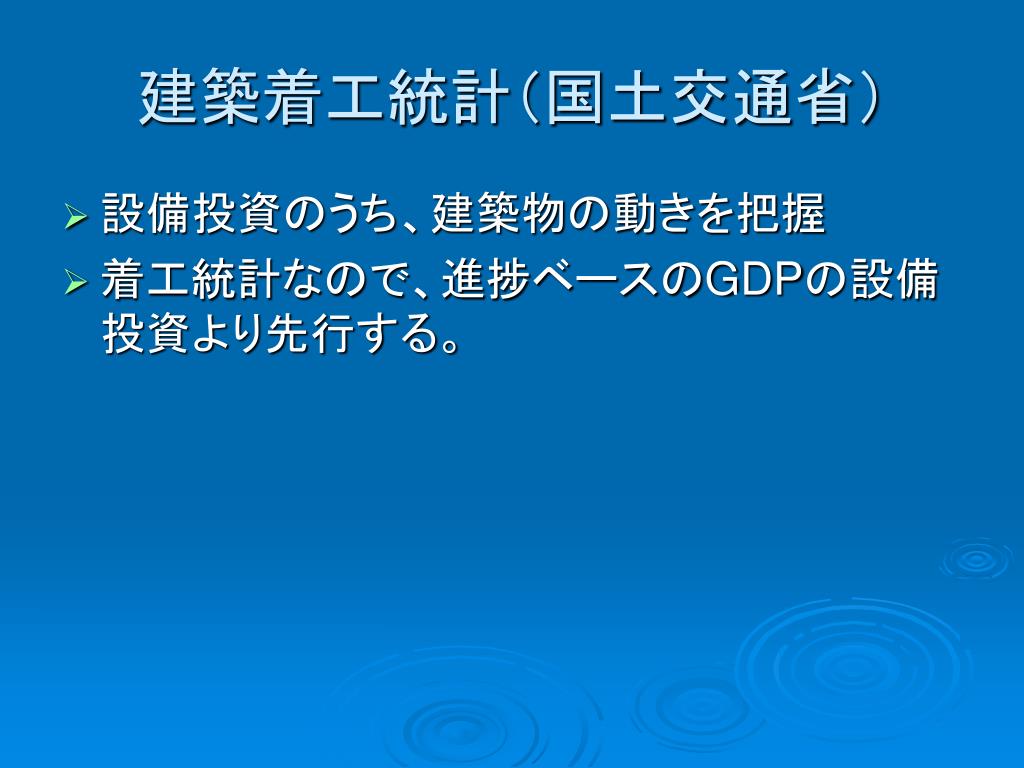 建築着工統計（国土交通省）

➢ 設備投資のうち、建築物の動きを把握

➢ 着工統計なので、進捗ベースのGDPの設備投資より先行する。